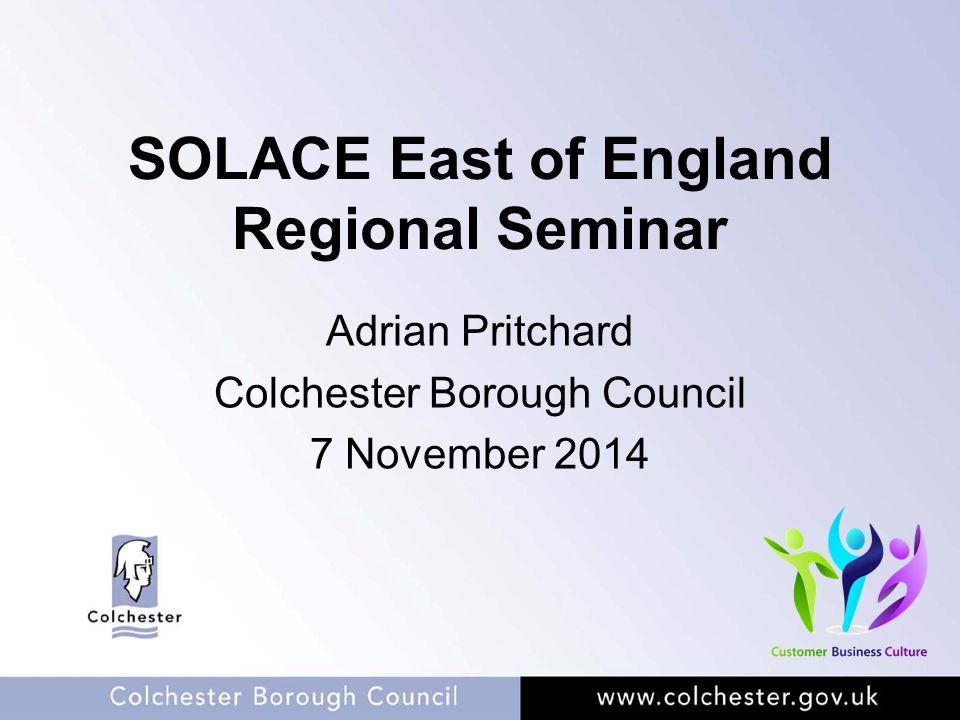 SOLACE East of England Regional Seminar

Adrian Pritchard
Colchester Borough Council
7 November 2014

Colchester

Customer Business Culture

Colchester Borough Council

www.colchester.gov.uk